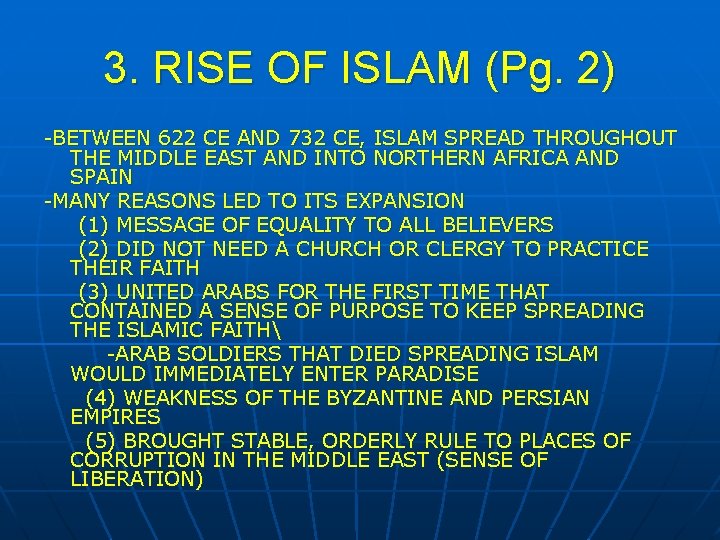 3. RISE OF ISLAM (Pg. 2)

-BETWEEN 622 CE AND 732 CE, ISLAM SPREAD THROUGHOUT THE MIDDLE EAST AND INTO NORTHERN AFRICA AND SPAIN
-MANY REASONS LED TO ITS EXPANSION
(1) MESSAGE OF EQUALITY TO ALL BELIEVERS
(2) DID NOT NEED A CHURCH OR CLERGY TO PRACTICE THEIR FAITH
(3) UNITED ARABS FOR THE FIRST TIME THAT CONTAINED A SENSE OF PURPOSE TO KEEP SPREADING THE ISLAMIC FAITH\
-ARAB SOLDIERS THAT DIED SPREADING ISLAM WOULD IMMEDIATELY ENTER PARADISE
(4) WEAKNESS OF THE BYZANTINE AND PERSIAN EMPIRES
(5) BROUGHT STABLE, ORDERLY RULE TO PLACES OF CORRUPTION IN THE MIDDLE EAST (SENSE OF LIBERATION)